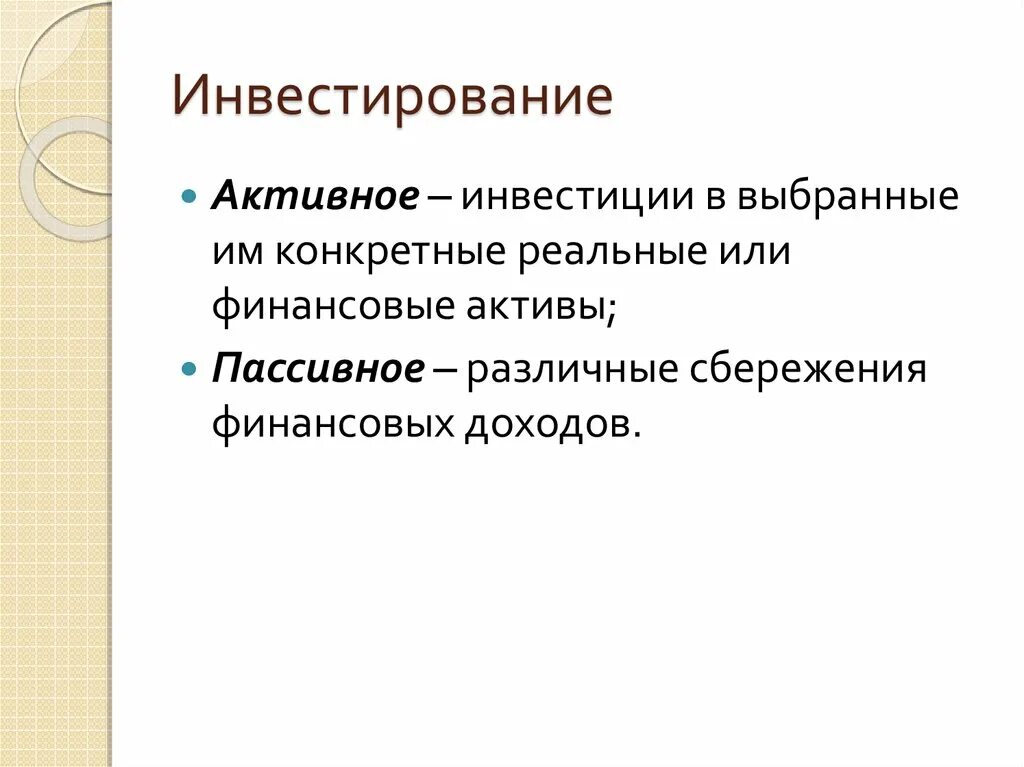 Инвестирование

Активное – инвестиции в выбранные им конкретные реальные или финансовые активы;

Пассивное – различные сбережения финансовых доходов.